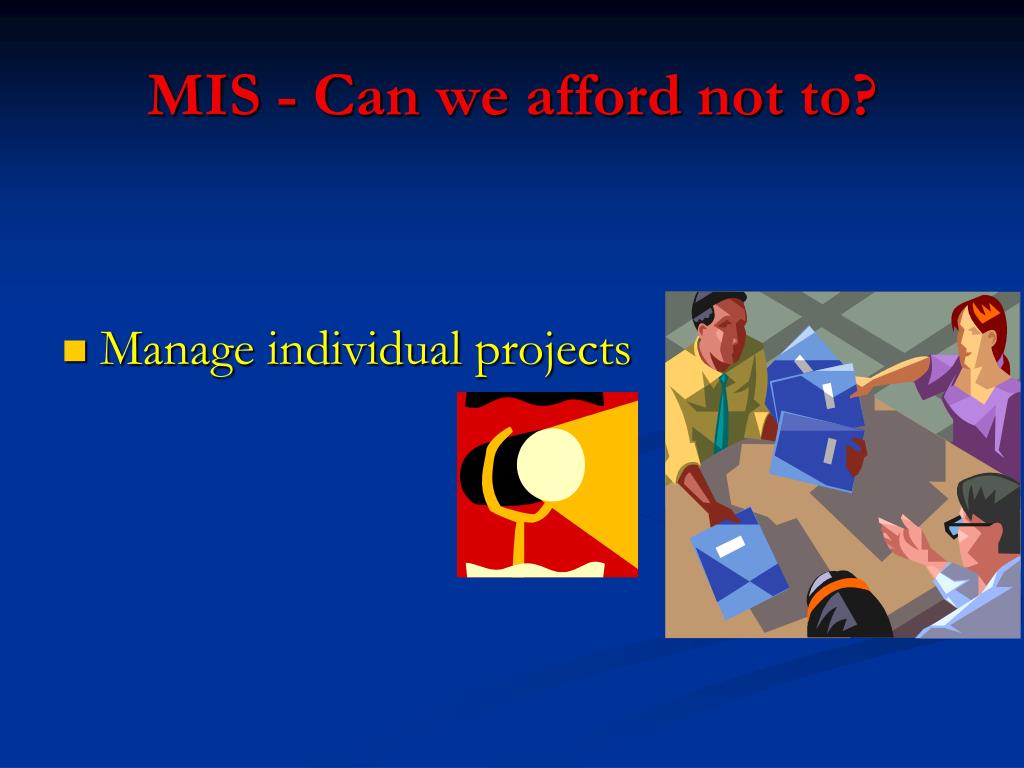 MIS - Can we afford not to?

Manage individual projects